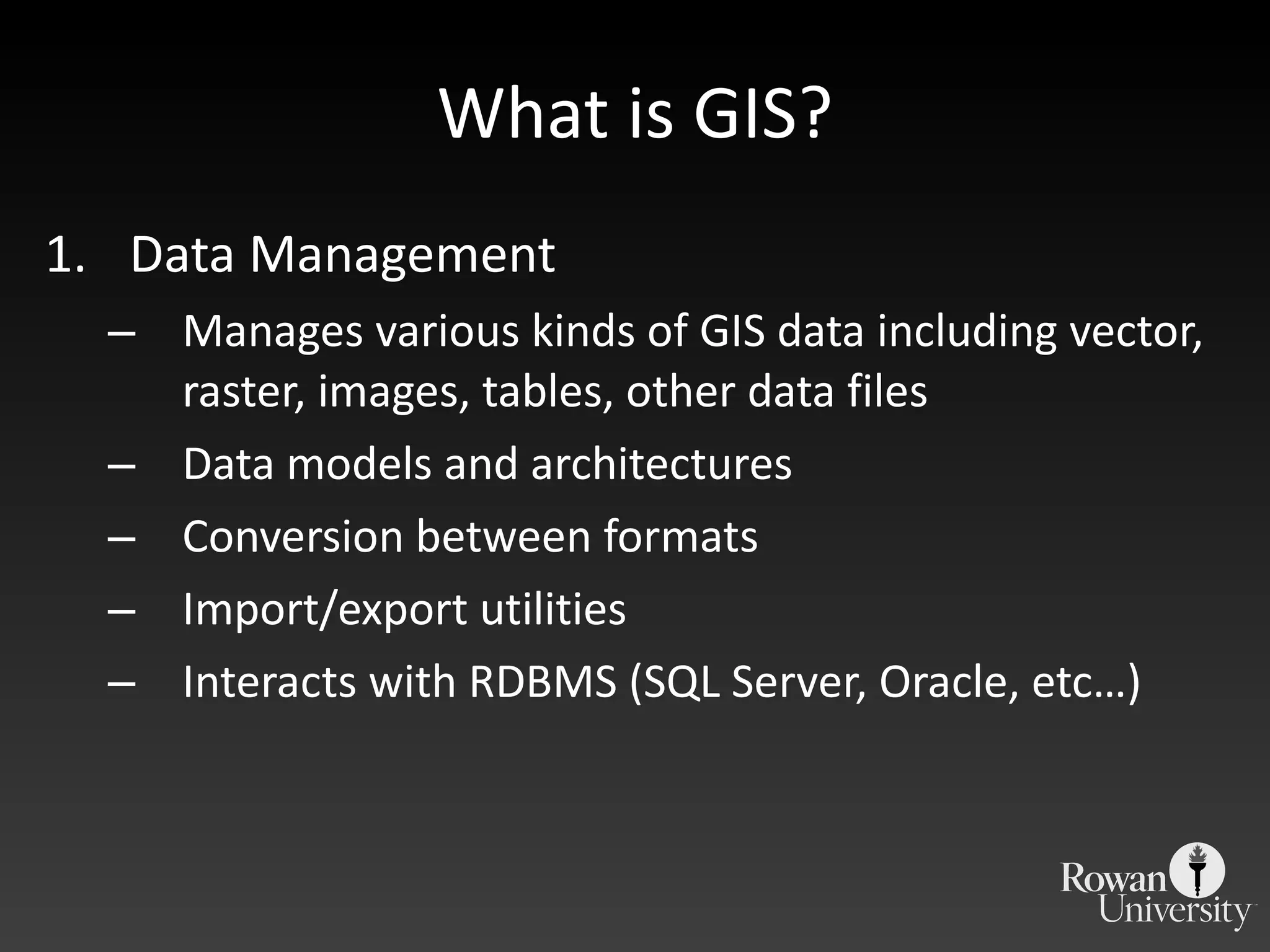 What is GIS?

1. Data Management
– Manages various kinds of GIS data including vector, raster, images, tables, other data files
– Data models and architectures
– Conversion between formats
– Import/export utilities
– Interacts with RDBMS (SQL Server, Oracle, etc…)

Rowan University